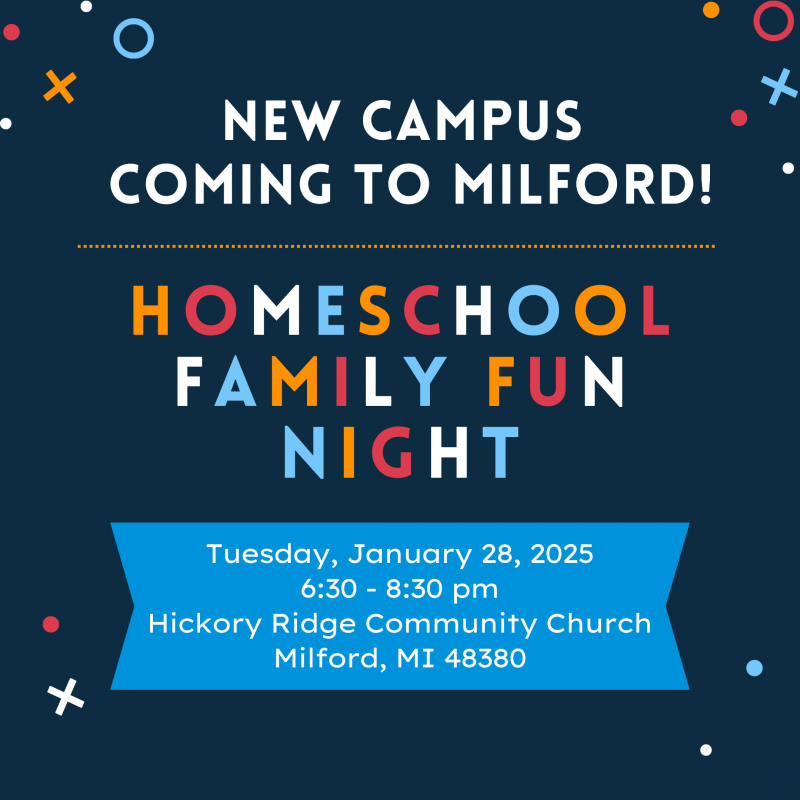 NEW CAMPUS
COMING TO MILFORD!

HOMESCHOOL
FAMILY FUN
NIGHT

Tuesday, January 28, 2025
6:30 - 8:30 pm
Hickory Ridge Community Church
Milford, MI 48380